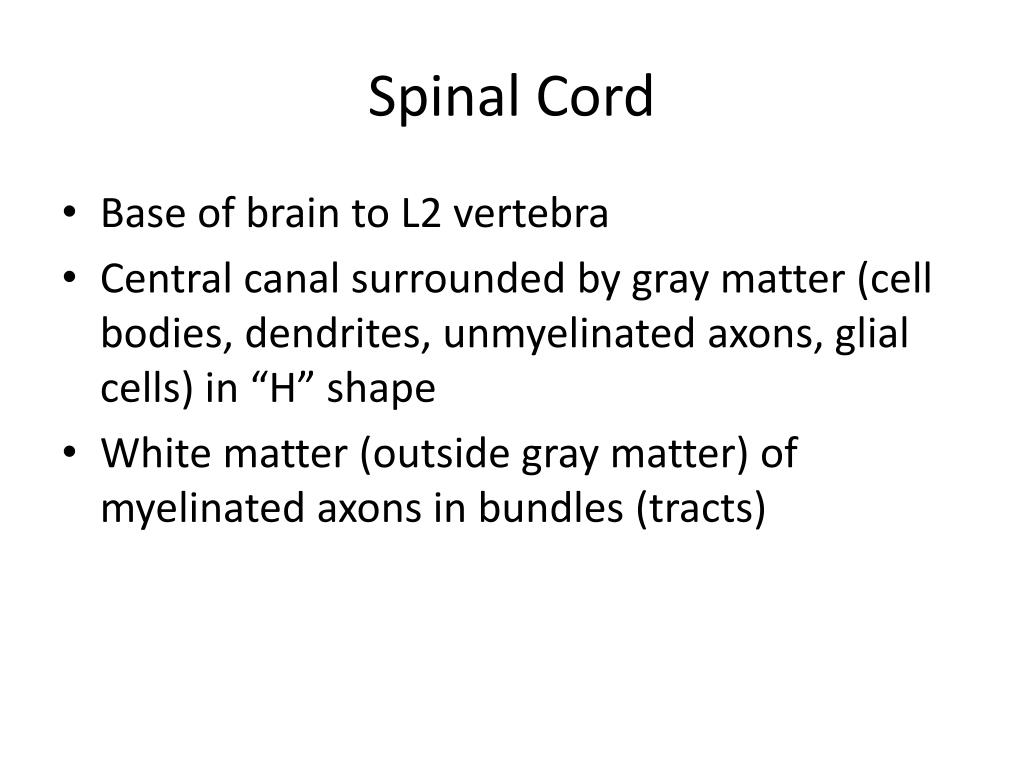 Spinal Cord

• Base of brain to L2 vertebra
• Central canal surrounded by gray matter (cell bodies, dendrites, unmyelinated axons, glial cells) in “H” shape
• White matter (outside gray matter) of myelinated axons in bundles (tracts)